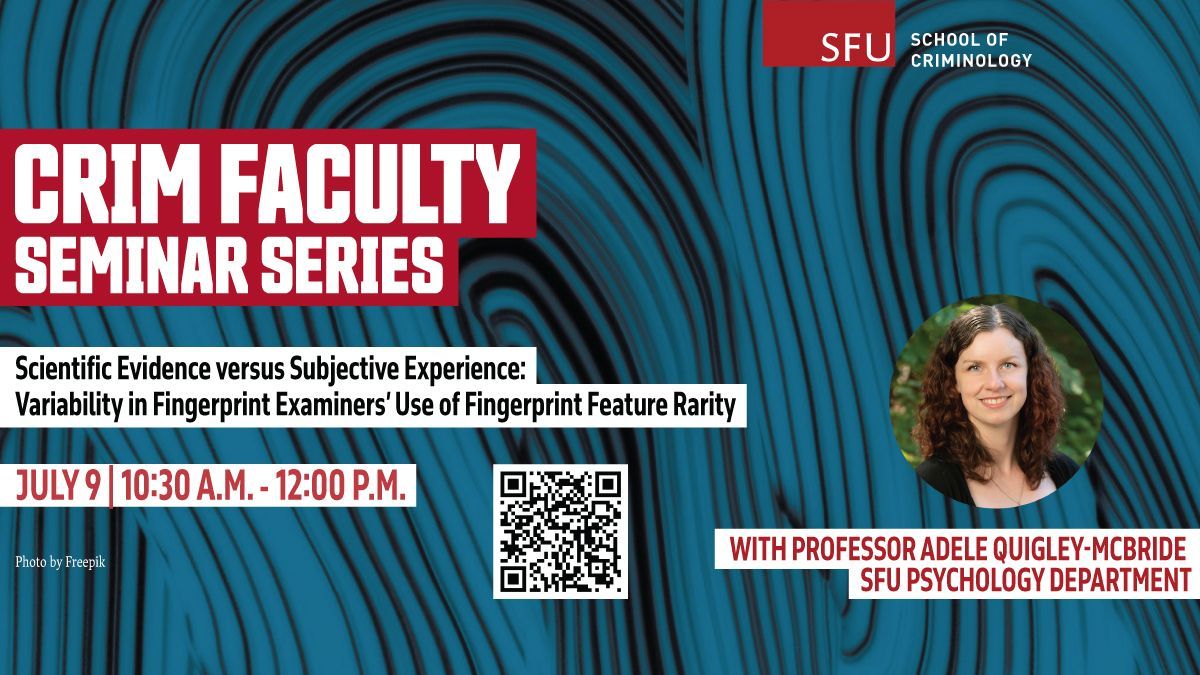 SFU SCHOOL OF CRIMINOLOGY

CRIM FACULTY SEMINAR SERIES

Scientific Evidence versus Subjective Experience: Variability in Fingerprint Examiners' Use of Fingerprint Feature Rarity

JULY 9 | 10:30 A.M. - 12:00 P.M.

Photo by Freepik

WITH PROFESSOR ADELE QUIGLEY-MCBRIDE
SFU PSYCHOLOGY DEPARTMENT